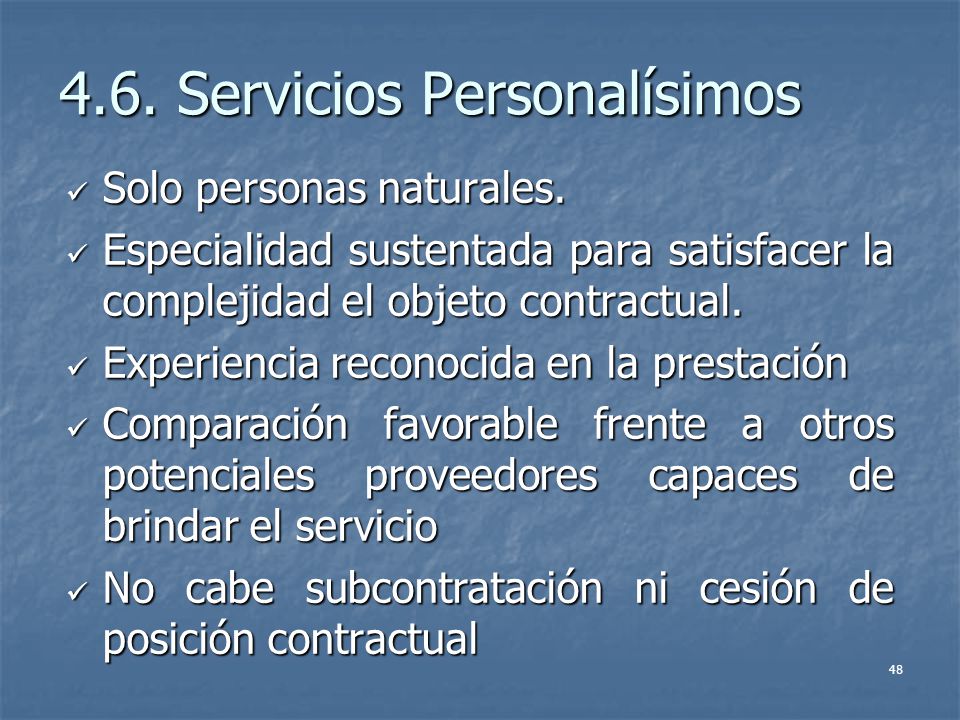 4.6. Servicios Personalísimos

✓ Solo personas naturales.
✓ Especialidad sustentada para satisfacer la complejidad el objeto contractual.
✓ Experiencia reconocida en la prestación
✓ Comparación favorable frente a otros potenciales proveedores capaces de brindar el servicio
✓ No cabe subcontratación ni cesión de posición contractual

48